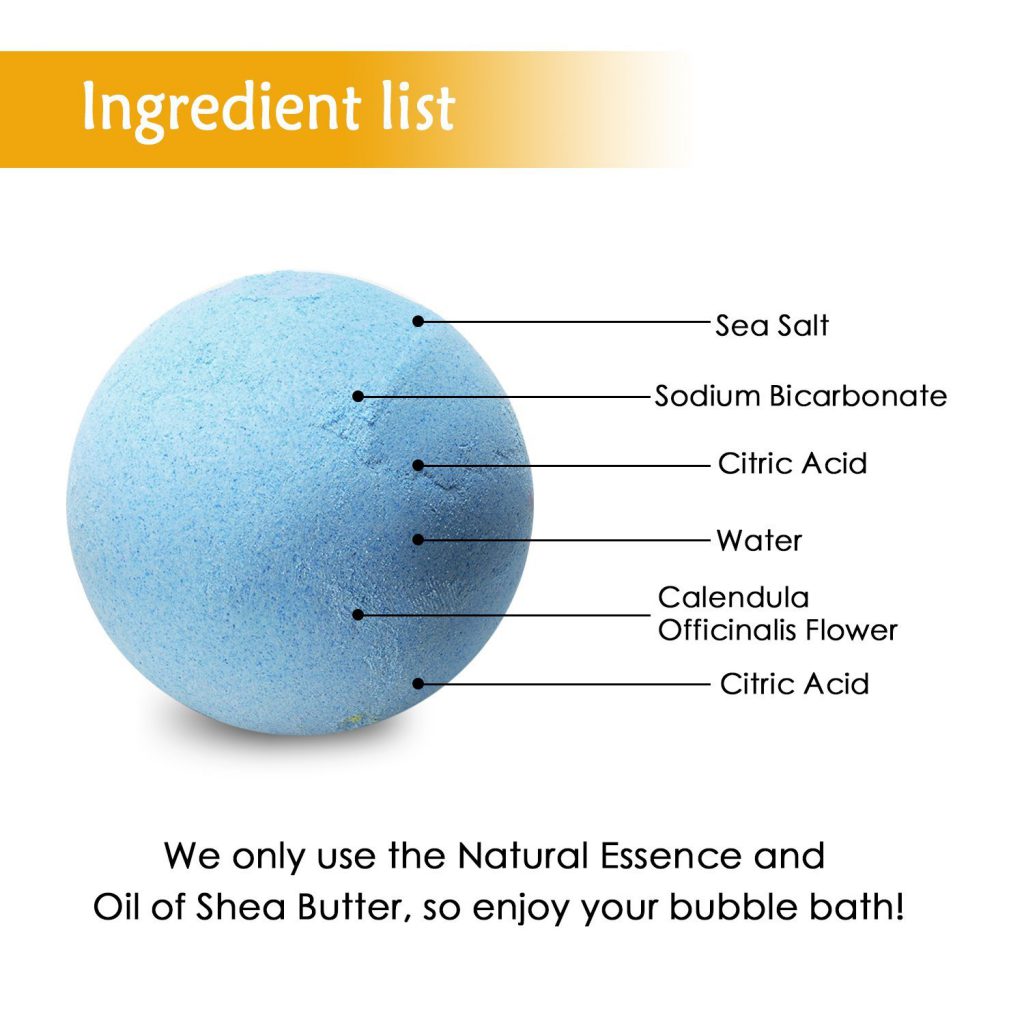 Ingredient list

Sea Salt

Sodium Bicarbonate

Citric Acid

Water

Calendula Officinalis Flower

Citric Acid

We only use the Natural Essence and Oil of Shea Butter, so enjoy your bubble bath!